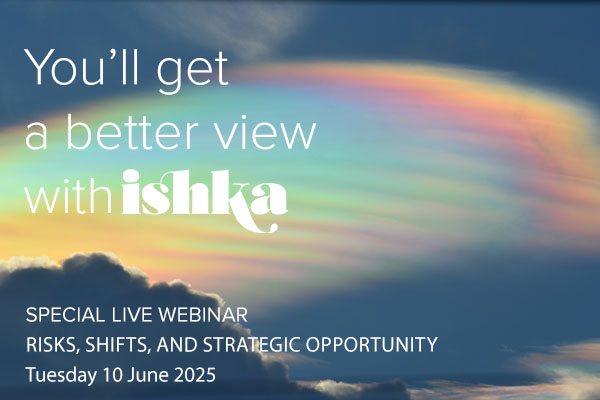 You'll get a better view with ishka

SPECIAL LIVE WEBINAR
RISKS, SHIFTS, AND STRATEGIC OPPORTUNITY
Tuesday 10 June 2025